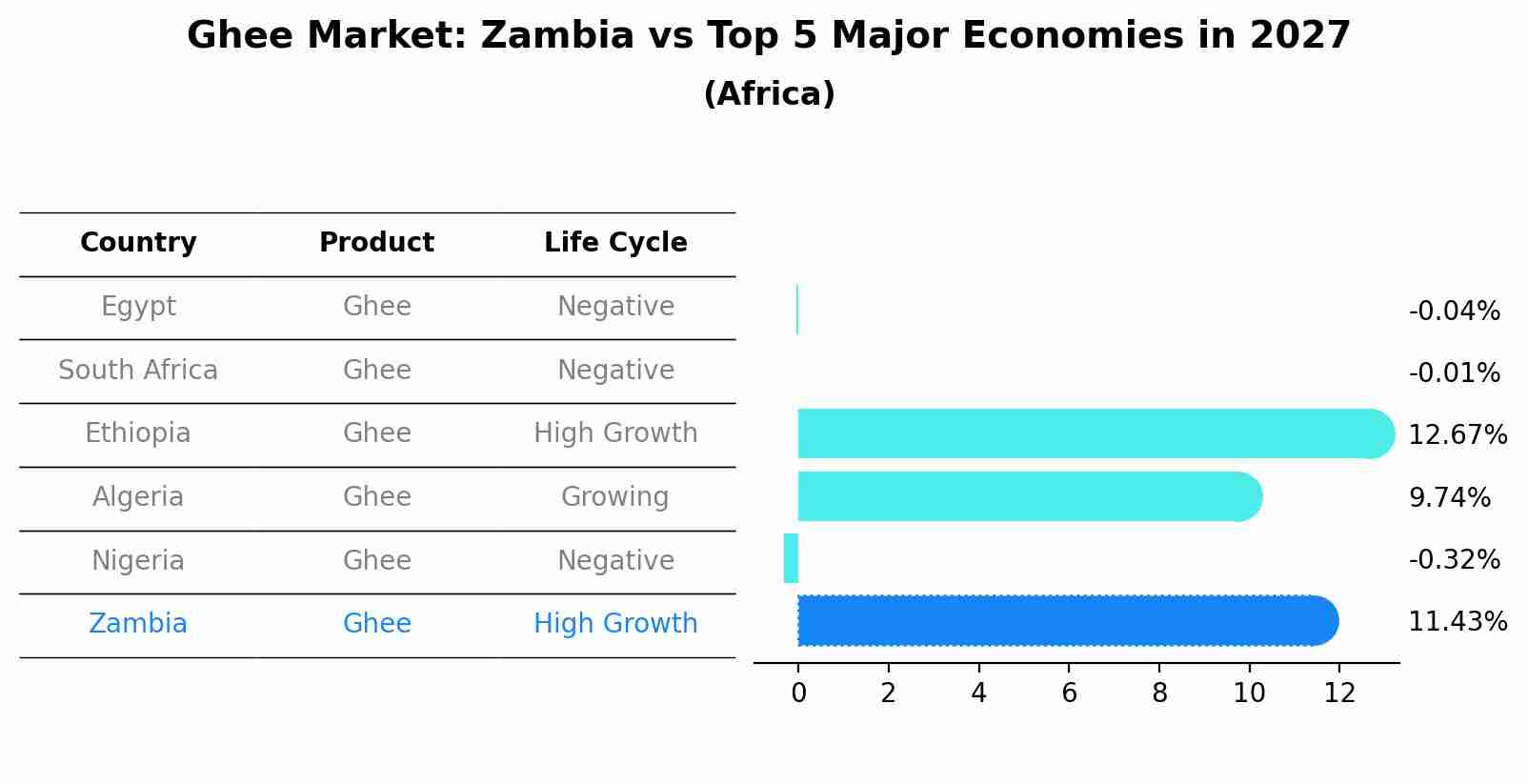 Ghee Market: Zambia vs Top 5 Major Economies in 2027
(Africa)

| Country | Product | Life Cycle |
|---|---|---|
| Egypt | Ghee | Negative |
| South Africa | Ghee | Negative |
| Ethiopia | Ghee | High Growth |
| Algeria | Ghee | Growing |
| Nigeria | Ghee | Negative |
| Zambia | Ghee | High Growth |

-0.04%
-0.01%
12.67%
9.74%
-0.32%
11.43%

0 2 4 6 8 10 12